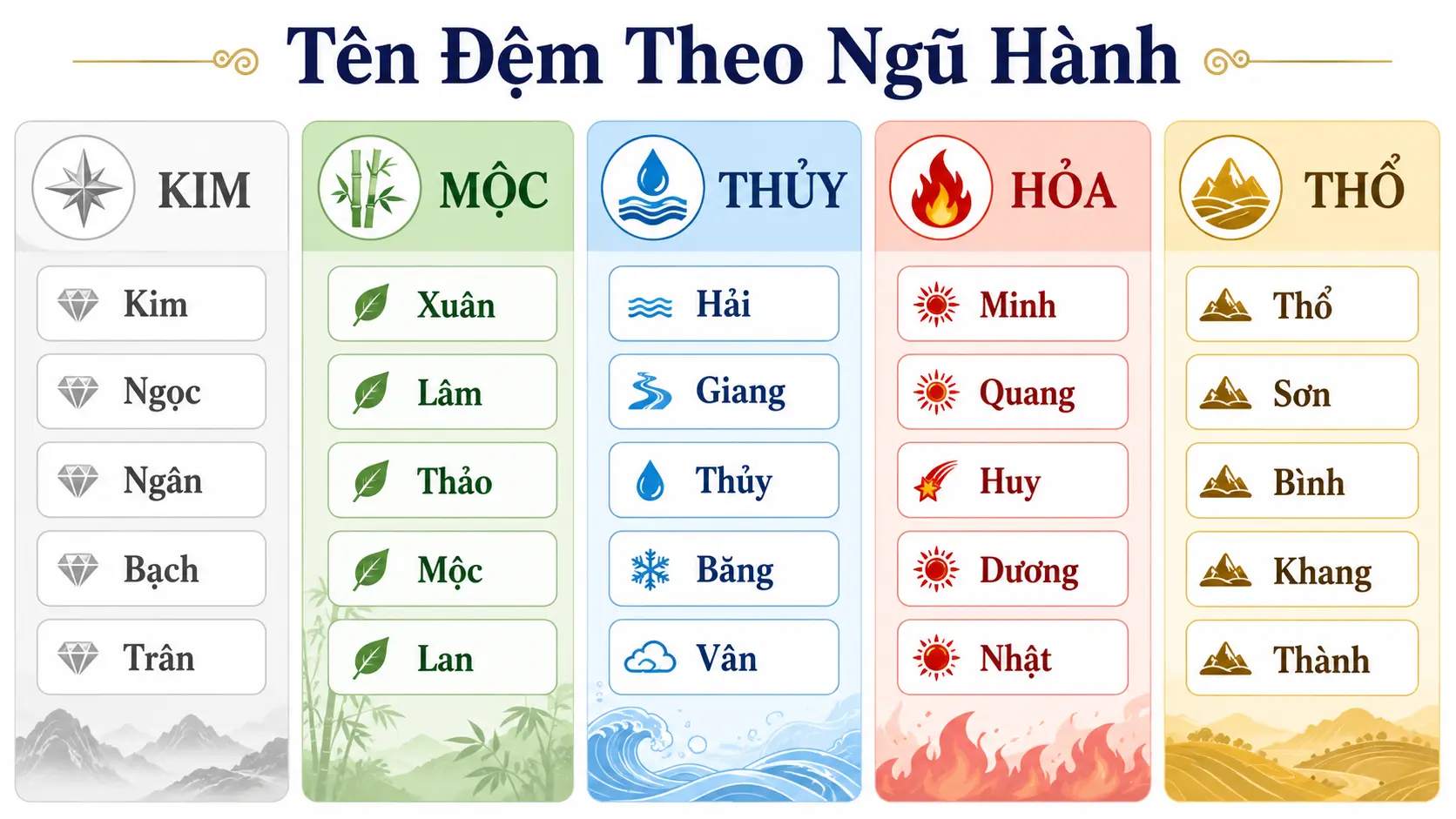 Tên Đệm Theo Ngũ Hành

KIM
Kim
Ngọc
Ngân
Bạch
Trân

MỘC
Xuân
Lâm
Thảo
Mộc
Lan

THỦY
Hải
Giang
Thủy
Băng
Vân

HỎA
Minh
Quang
Huy
Dương
Nhật

THỔ
Thổ
Sơn
Bình
Khang
Thành